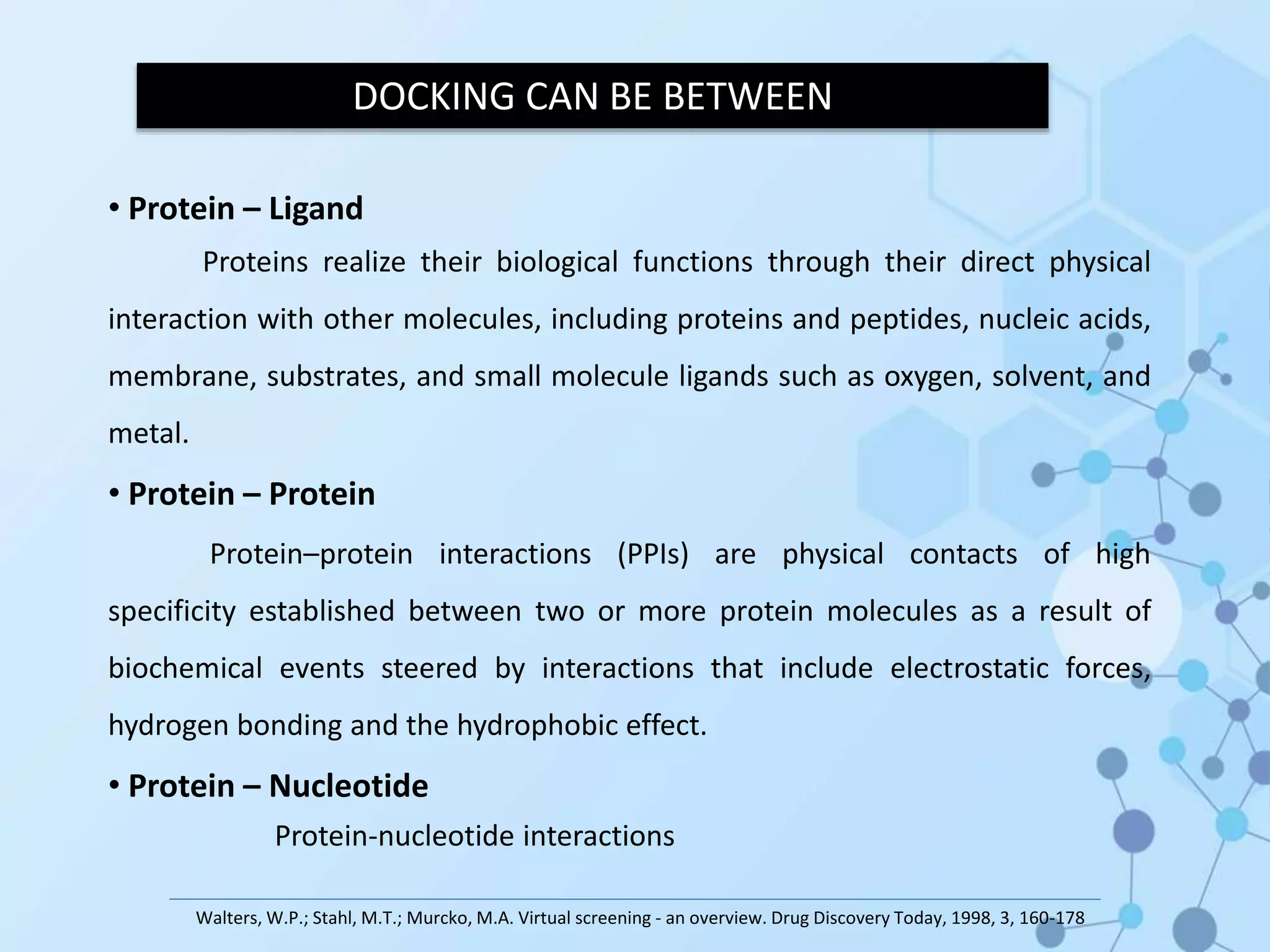 DOCKING CAN BE BETWEEN

• Protein – Ligand

Proteins realize their biological functions through their direct physical interaction with other molecules, including proteins and peptides, nucleic acids, membrane, substrates, and small molecule ligands such as oxygen, solvent, and metal.

• Protein – Protein

Protein–protein interactions (PPIs) are physical contacts of high specificity established between two or more protein molecules as a result of biochemical events steered by interactions that include electrostatic forces, hydrogen bonding and the hydrophobic effect.

• Protein – Nucleotide

Protein-nucleotide interactions

Walters, W.P.; Stahl, M.T.; Murcko, M.A. Virtual screening - an overview. Drug Discovery Today, 1998, 3, 160-178